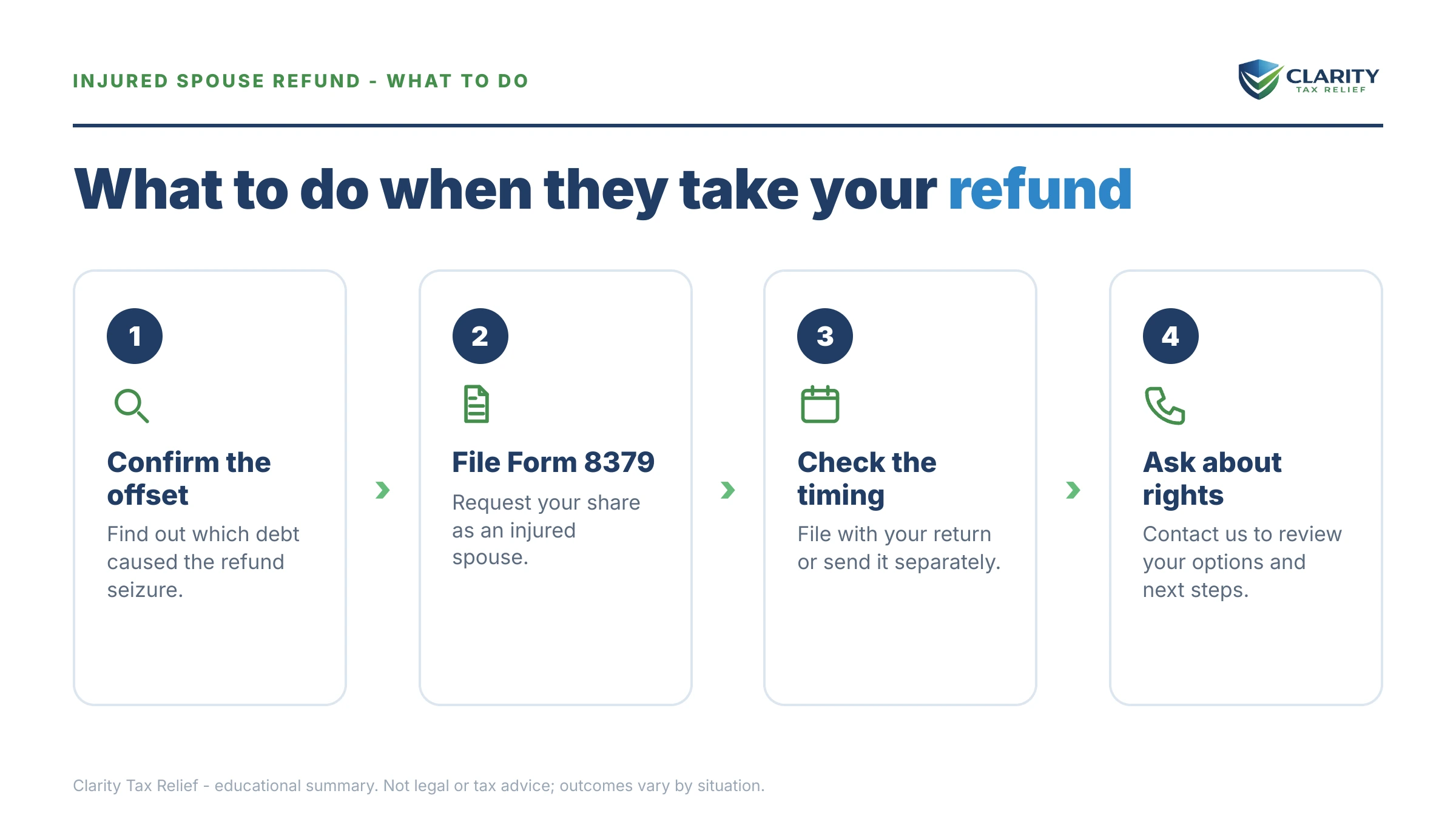 INJURED SPOUSE REFUND - WHAT TO DO

CLARITY
TAX RELIEF

What to do when they take your refund

1

Confirm the offset

Find out which debt caused the refund seizure.

2

File Form 8379

Request your share as an injured spouse.

3

Check the timing

File with your return or send it separately.

4

Ask about rights

Contact us to review your options and next steps.

Clarity Tax Relief - educational summary. Not legal or tax advice; outcomes vary by situation.